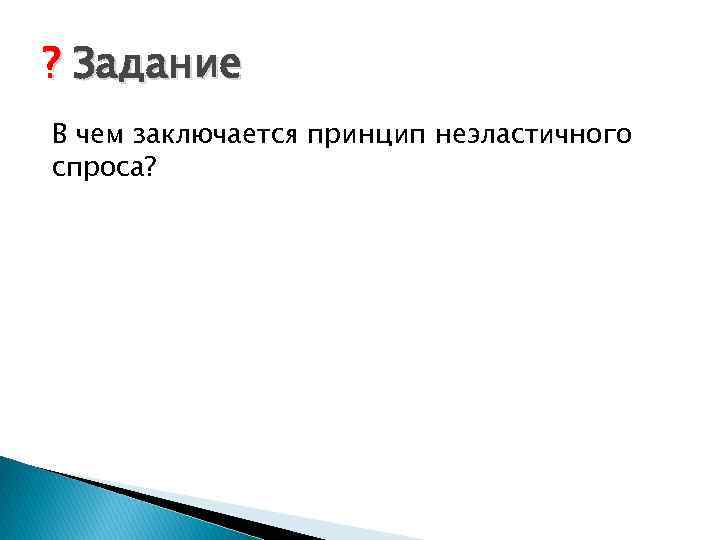 ? Задание

В чем заключается принцип неэластичного спроса?